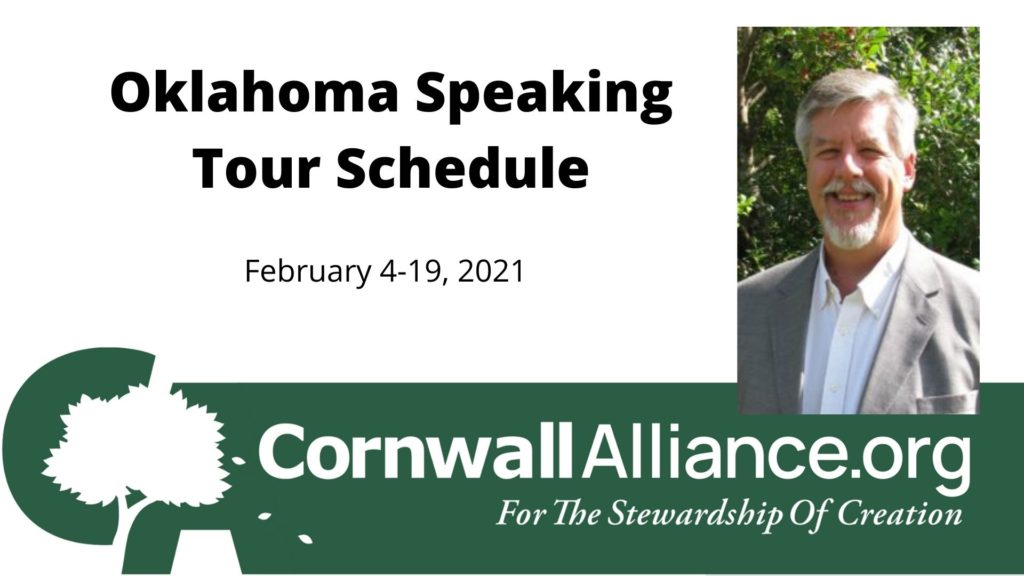 Oklahoma Speaking Tour Schedule

February 4-19, 2021

CornwallAlliance.org
For The Stewardship Of Creation